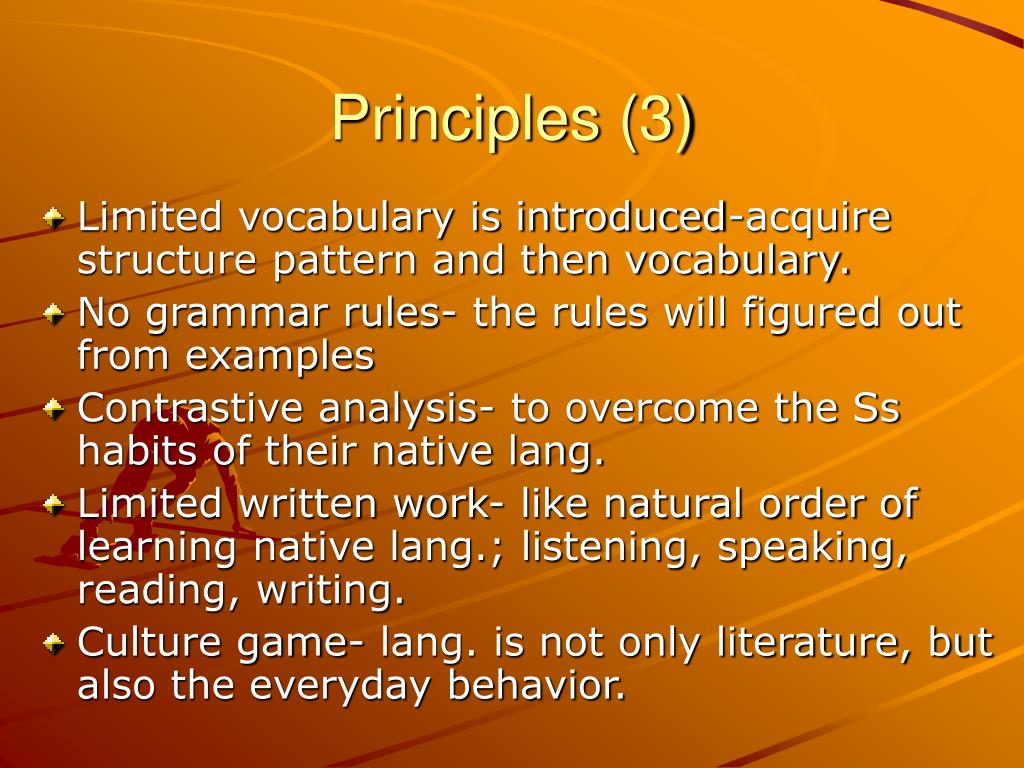 Principles (3)

Limited vocabulary is introduced-acquire structure pattern and then vocabulary.

No grammar rules- the rules will figured out from examples

Contrastive analysis- to overcome the Ss habits of their native lang.

Limited written work- like natural order of learning native lang.; listening, speaking, reading, writing.

Culture game- lang. is not only literature, but also the everyday behavior.